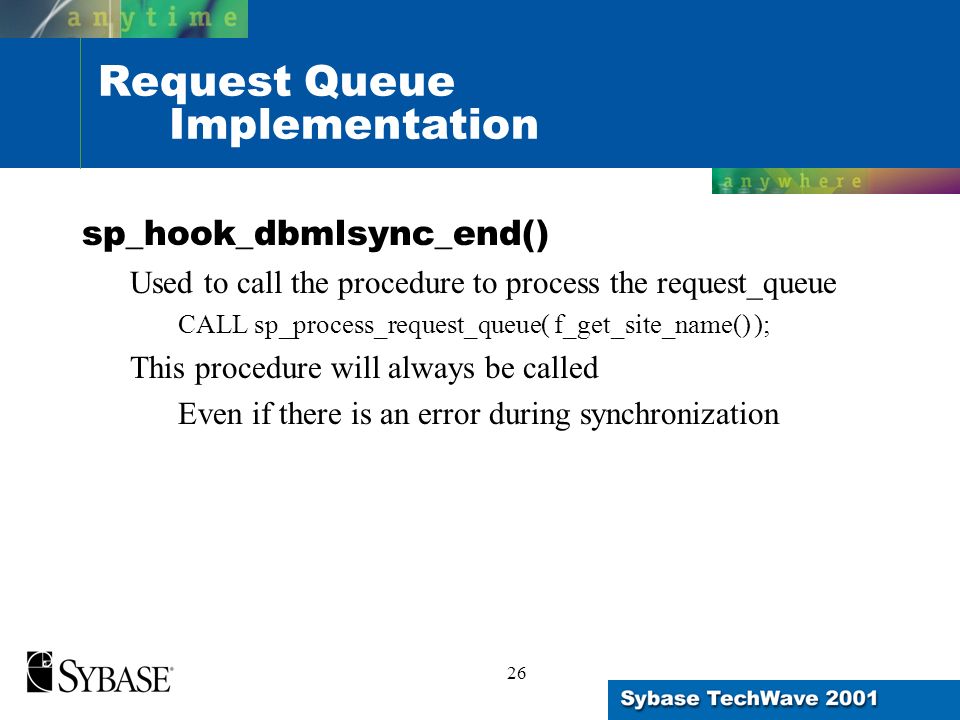 anytime

Request Queue Implementation

anywhere

sp_hook_dbmlsync_end()

Used to call the procedure to process the request_queue

CALL sp_process_request_queue( f_get_site_name() );

This procedure will always be called

Even if there is an error during synchronization

SYBASE

26

Sybase TechWave 2001